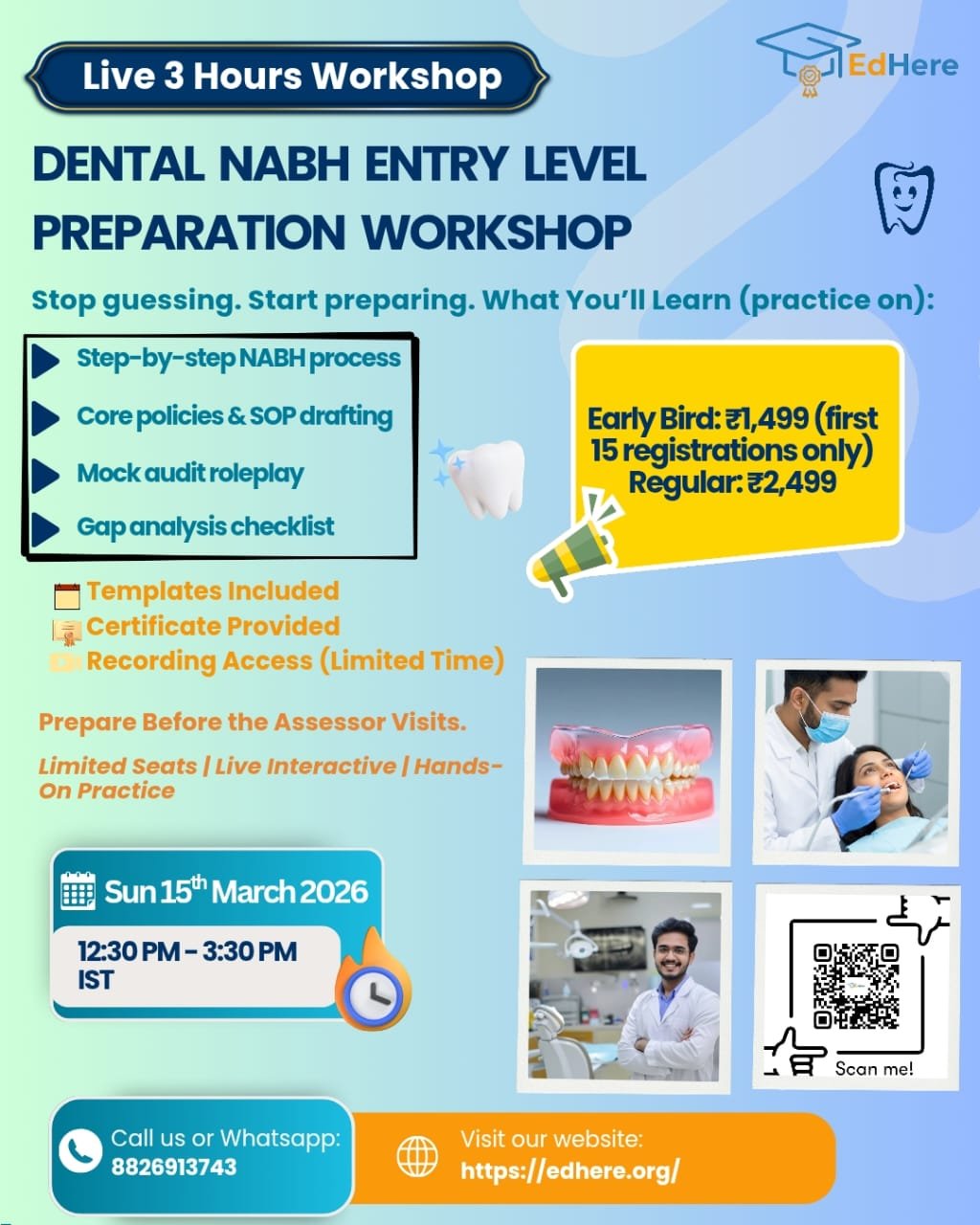 Live 3 Hours Workshop

EdHere

DENTAL NABH ENTRY LEVEL PREPARATION WORKSHOP

Stop guessing. Start preparing. What You'll Learn (practice on):

Step-by-step NABH process
Core policies & SOP drafting
Mock audit roleplay
Gap analysis checklist

Early Bird: ₹1,499 (first 15 registrations only)
Regular: ₹2,499

Templates Included
Certificate Provided
Recording Access (Limited Time)

Prepare Before the Assessor Visits.

Limited Seats | Live Interactive | Hands-On Practice

Sun 15$^{th}$ March 2026

12:30 PM - 3:30 PM IST

Scan me!

Call us or Whatsapp:
8826913743

Visit our website:
https://edhere.org/